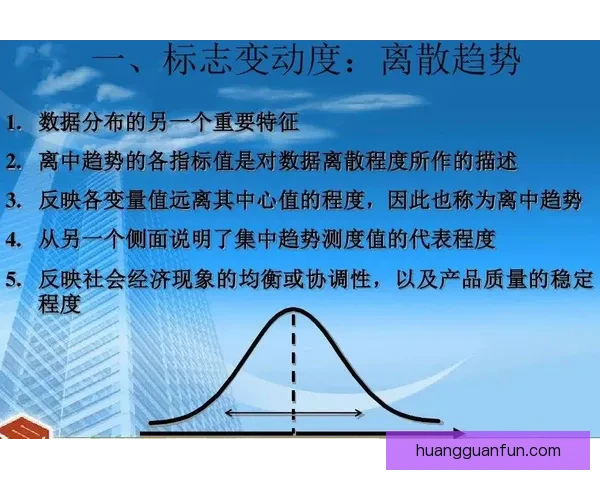 一、标志变动度：离散趋势

1. 数据分布的另一个重要特征

2. 离中趋势的各指标值是对数据离散程度所作的描述

3. 反映各变量值远离其中心值的程度，因此也称为离中趋势

4. 从另一个侧面说明了集中趋势测度值的代表程度

5. 反映社会经济现象的均衡或协调性，以及产品质量的稳定程度

huangguanfun.com